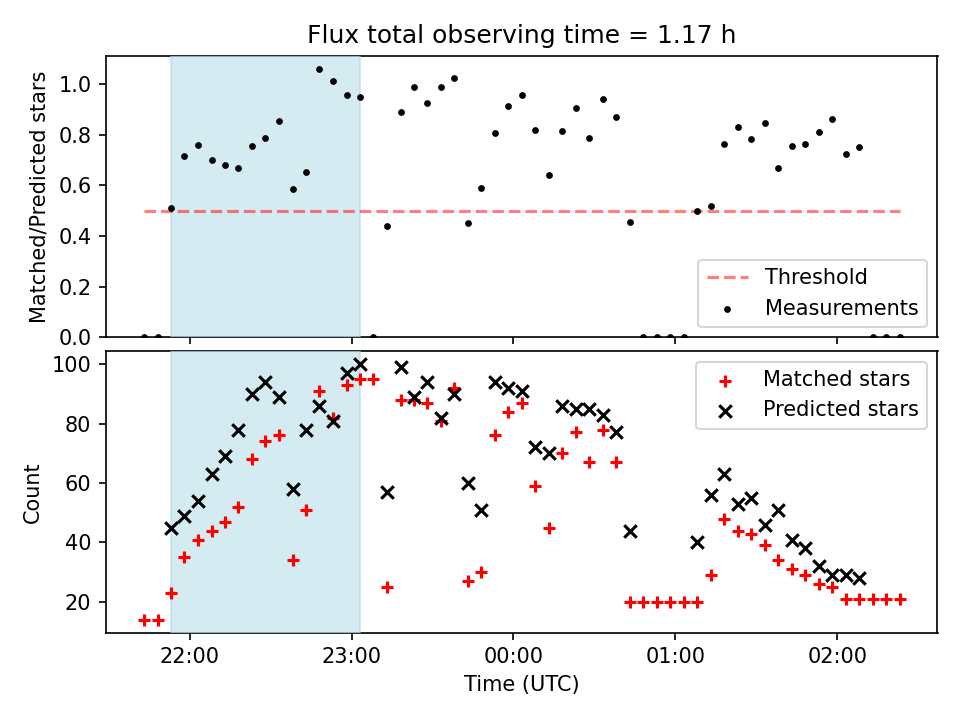 Flux total observing time = 1.17 h

Matched/Predicted stars

1.0
0.8
0.6
0.4
0.2
0.0

Threshold
Measurements

Count

100
80
60
40
20

Matched stars
Predicted stars

22:00
23:00
00:00
01:00
02:00

Time (UTC)